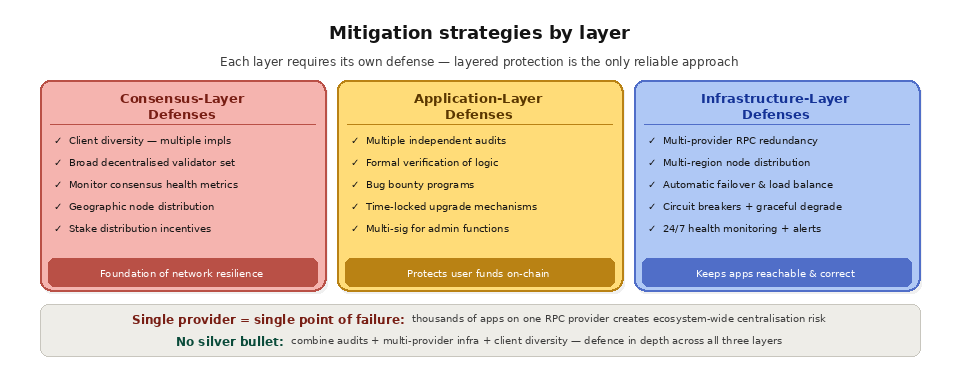 Mitigation strategies by layer

Each layer requires its own defense — layered protection is the only reliable approach

Consensus-Layer Defenses

✓ Client diversity — multiple impls
✓ Broad decentralised validator set
✓ Monitor consensus health metrics
✓ Geographic node distribution
✓ Stake distribution incentives

Foundation of network resilience

Application-Layer Defenses

✓ Multiple independent audits
✓ Formal verification of logic
✓ Bug bounty programs
✓ Time-locked upgrade mechanisms
✓ Multi-sig for admin functions

Protects user funds on-chain

Infrastructure-Layer Defenses

✓ Multi-provider RPC redundancy
✓ Multi-region node distribution
✓ Automatic failover & load balance
✓ Circuit breakers + graceful degrade
✓ 24/7 health monitoring + alerts

Keeps apps reachable & correct

Single provider = single point of failure: thousands of apps on one RPC provider creates ecosystem-wide centralisation risk

No silver bullet: combine audits + multi-provider infra + client diversity — defence in depth across all three layers